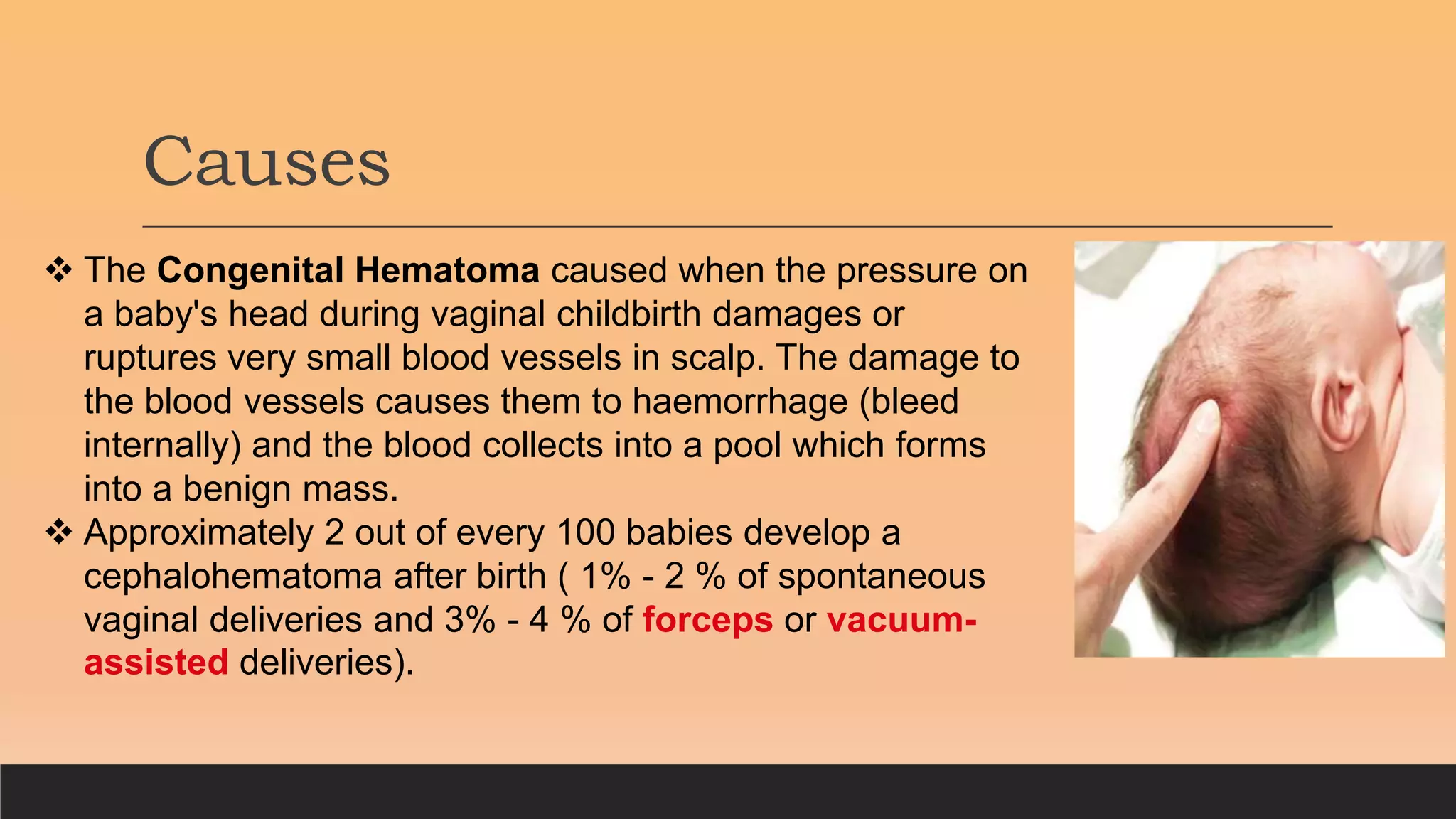 Causes

❖ The Congenital Hematoma caused when the pressure on a baby's head during vaginal childbirth damages or ruptures very small blood vessels in scalp. The damage to the blood vessels causes them to haemorrhage (bleed internally) and the blood collects into a pool which forms into a benign mass.

❖ Approximately 2 out of every 100 babies develop a cephalohematoma after birth ( 1% - 2 % of spontaneous vaginal deliveries and 3% - 4 % of forceps or vacuum-assisted deliveries).